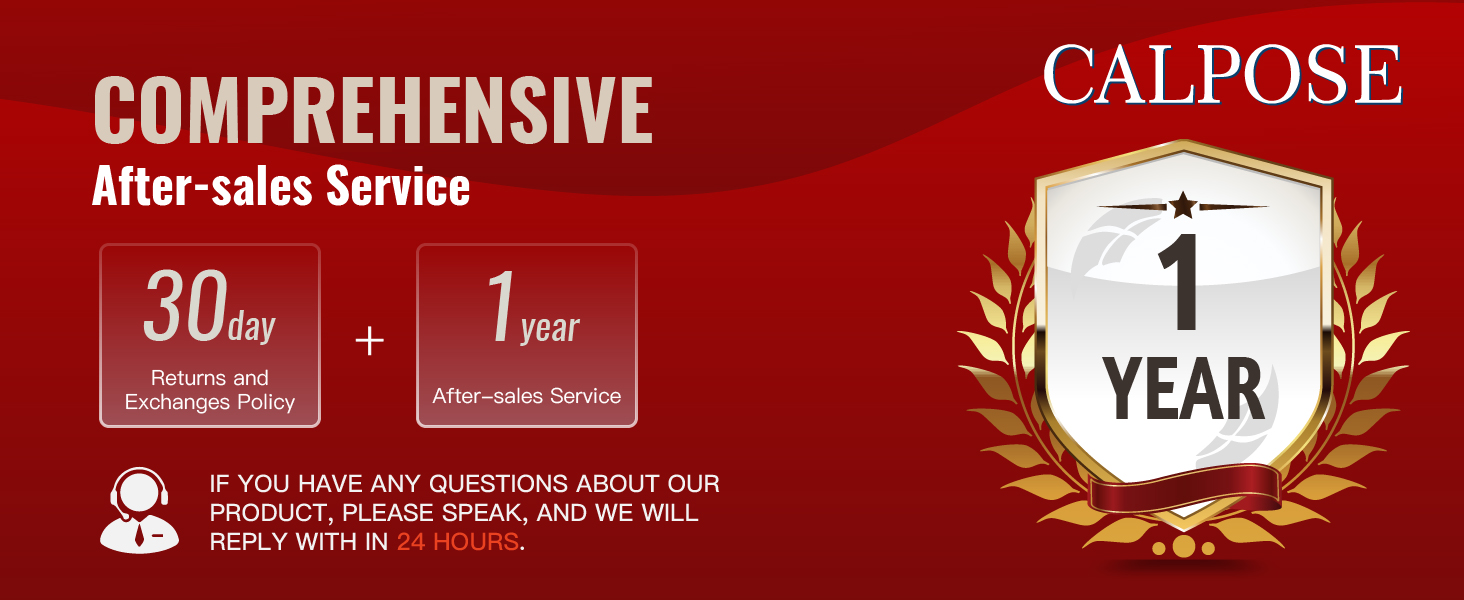 COMPREHENSIVE
After-sales Service

30day
Returns and Exchanges Policy

+

1year
After-sales Service

IF YOU HAVE ANY QUESTIONS ABOUT OUR PRODUCT, PLEASE SPEAK, AND WE WILL REPLY WITH IN 24 HOURS.

CALPOSE

1
YEAR